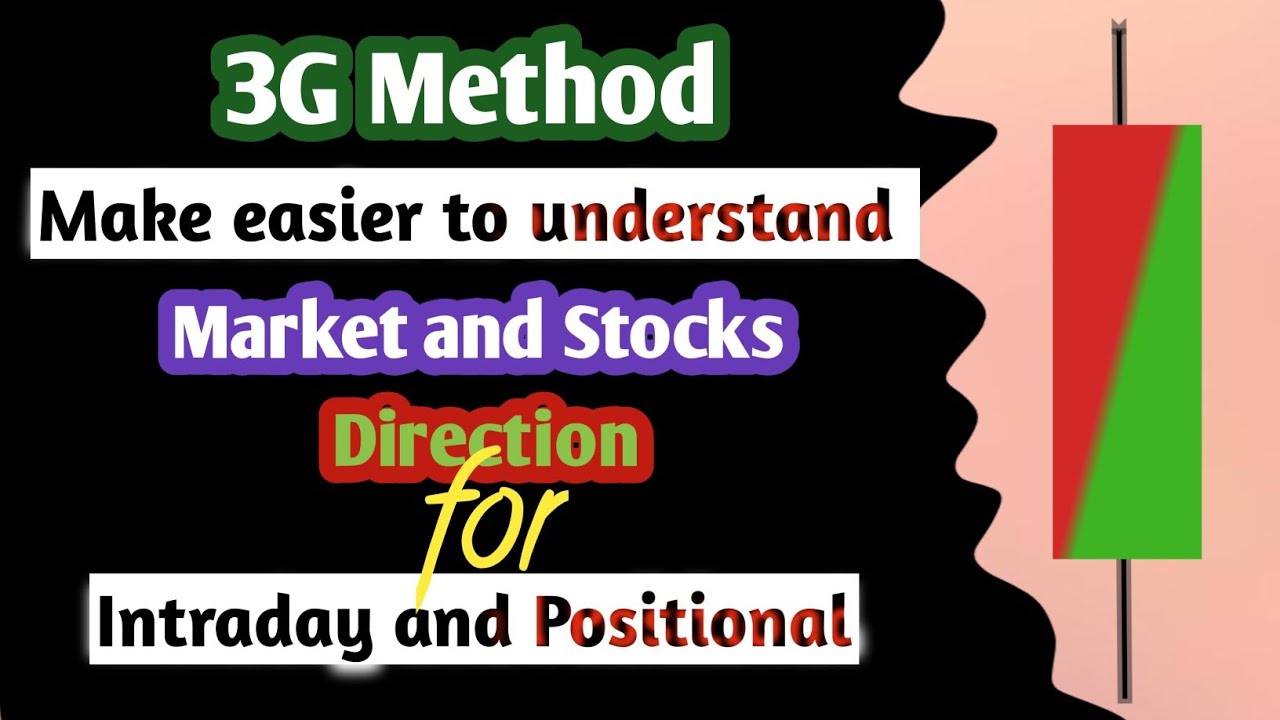 3G Method

Make easier to understand

Market and Stocks

Direction

for

Intraday and Positional